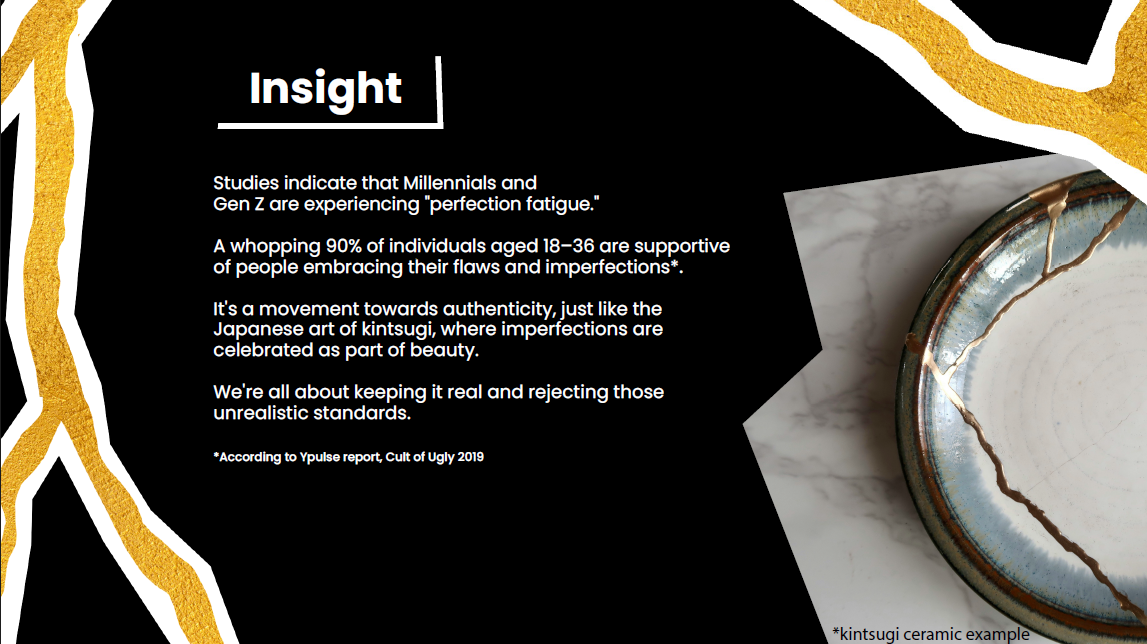 Insight

Studies indicate that Millennials and Gen Z are experiencing "perfection fatigue."

A whopping 90% of individuals aged 18–36 are supportive of people embracing their flaws and imperfections*.

It's a movement towards authenticity, just like the Japanese art of kintsugi, where imperfections are celebrated as part of beauty.

We're all about keeping it real and rejecting those unrealistic standards.

*According to Ypulse report, Cult of Ugly 2019

*kintsugi ceramic example